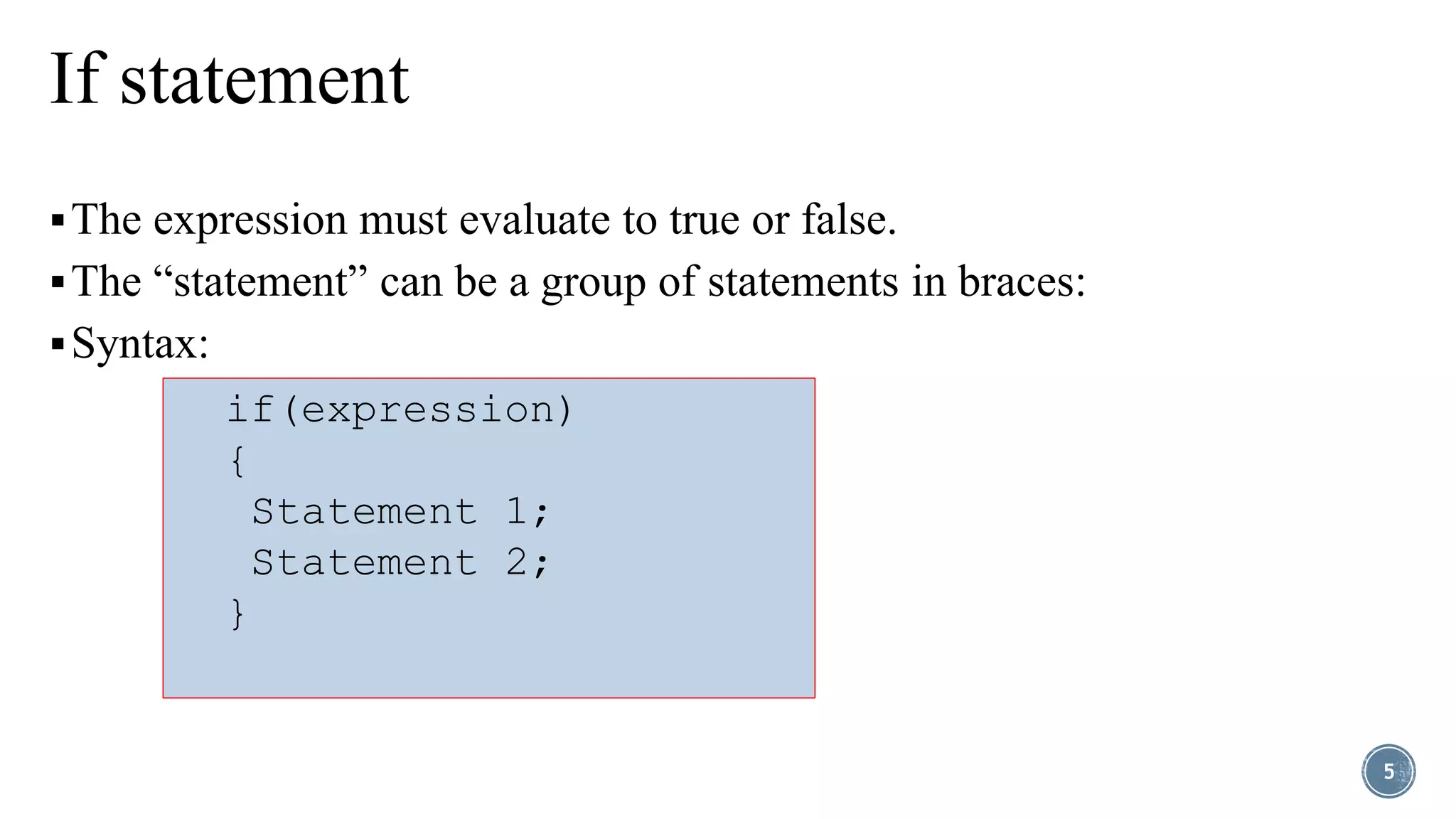 If statement

▪ The expression must evaluate to true or false.
▪ The “statement” can be a group of statements in braces:
▪ Syntax:

if(expression)
{
 Statement 1;
 Statement 2;
}

5